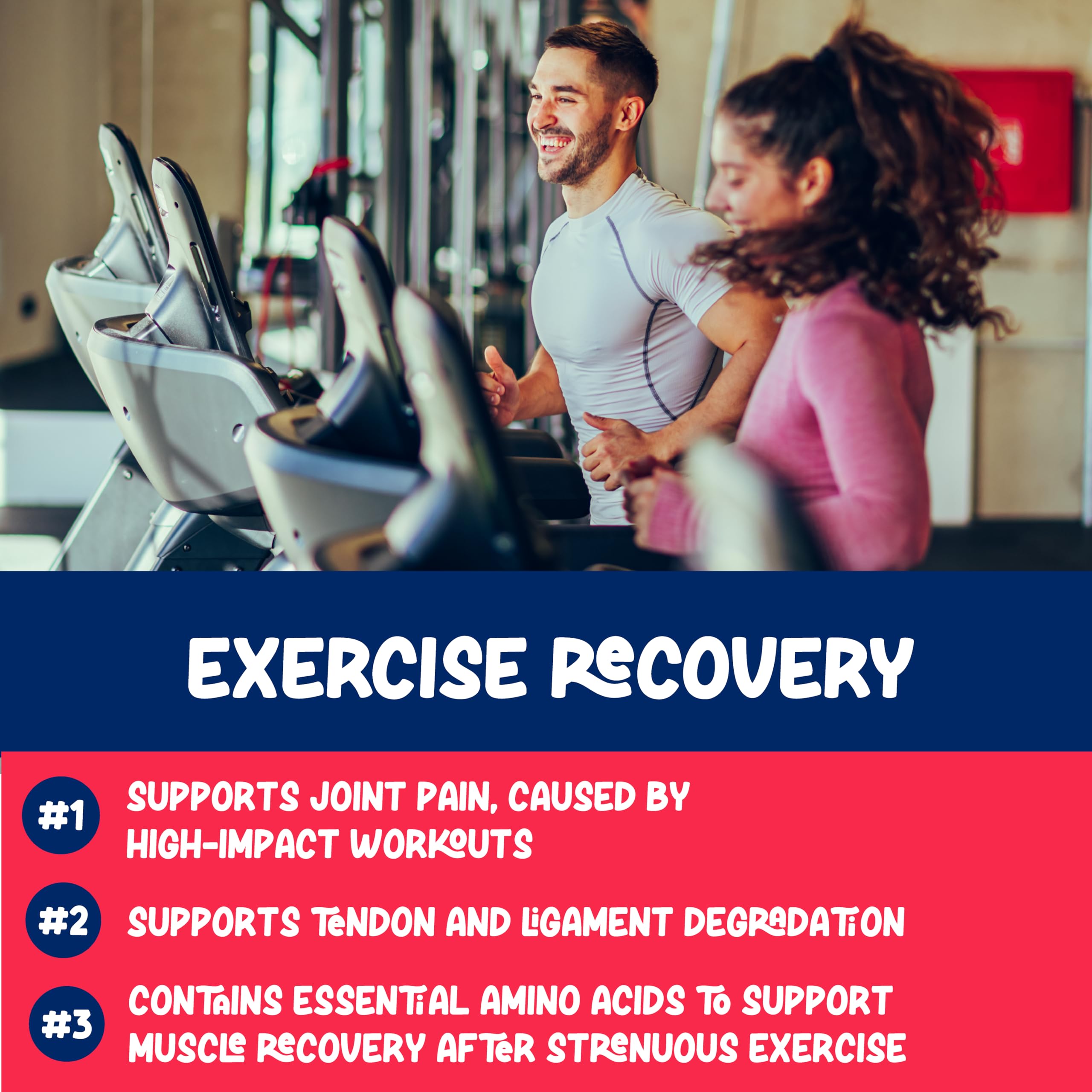 EXERCISE RECOVERY

#1 SUPPORTS JOINT PAIN, CAUSED BY HIGH-IMPACT WORKOUTS

#2 SUPPORTS TENDON AND LIGAMENT DEGRADATION

#3 CONTAINS ESSENTIAL AMINO ACIDS TO SUPPORT MUSCLE RECOVERY AFTER STRENUOUS EXERCISE